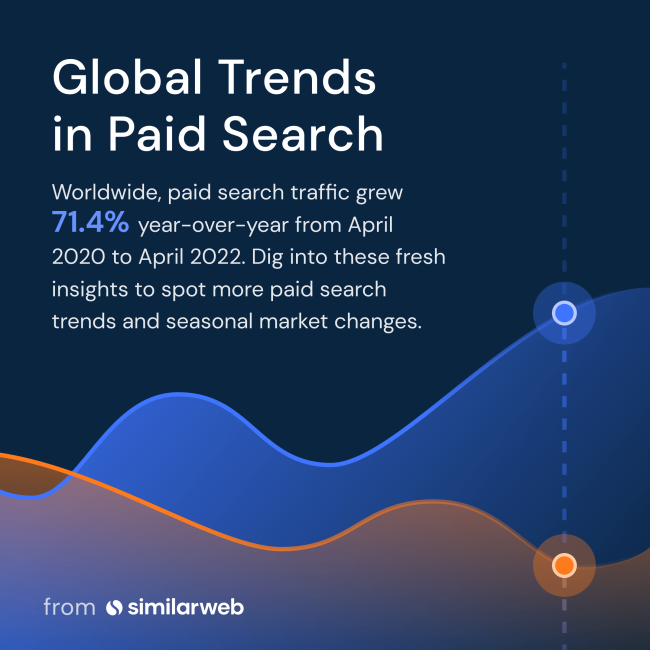 Global Trends in Paid Search

Worldwide, paid search traffic grew 71.4% year-over-year from April 2020 to April 2022. Dig into these fresh insights to spot more paid search trends and seasonal market changes.

from similarweb